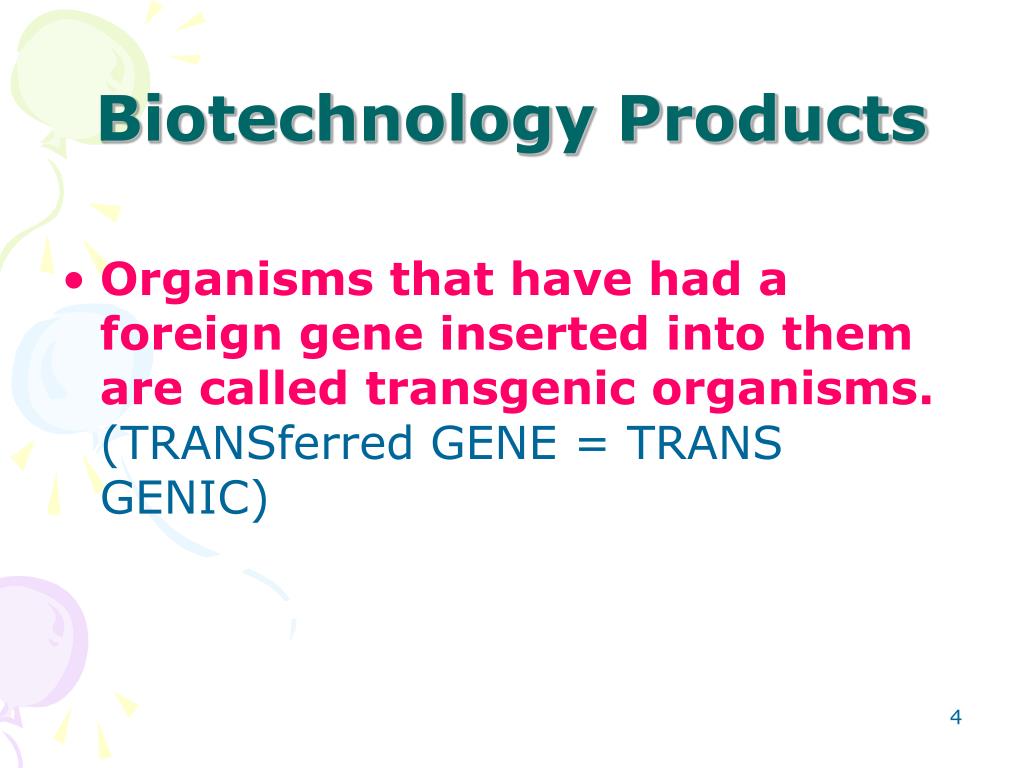 Biotechnology Products

• Organisms that have had a foreign gene inserted into them are called transgenic organisms. (TRANSferred GENE = TRANS GENIC)

4